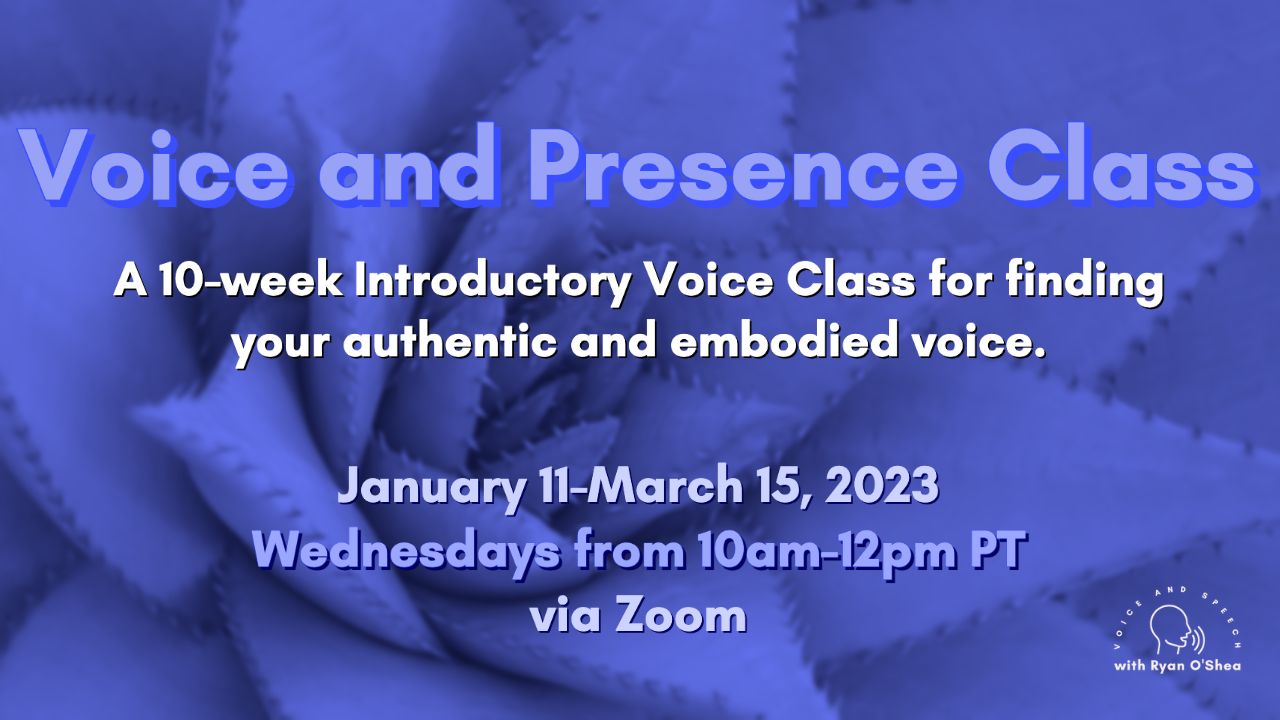 Voice and Presence Class

A 10-week Introductory Voice Class for finding your authentic and embodied voice.

January 11-March 15, 2023
Wednesdays from 10am-12pm PT
via Zoom

VOICE AND SPEECH
with Ryan O'Shea